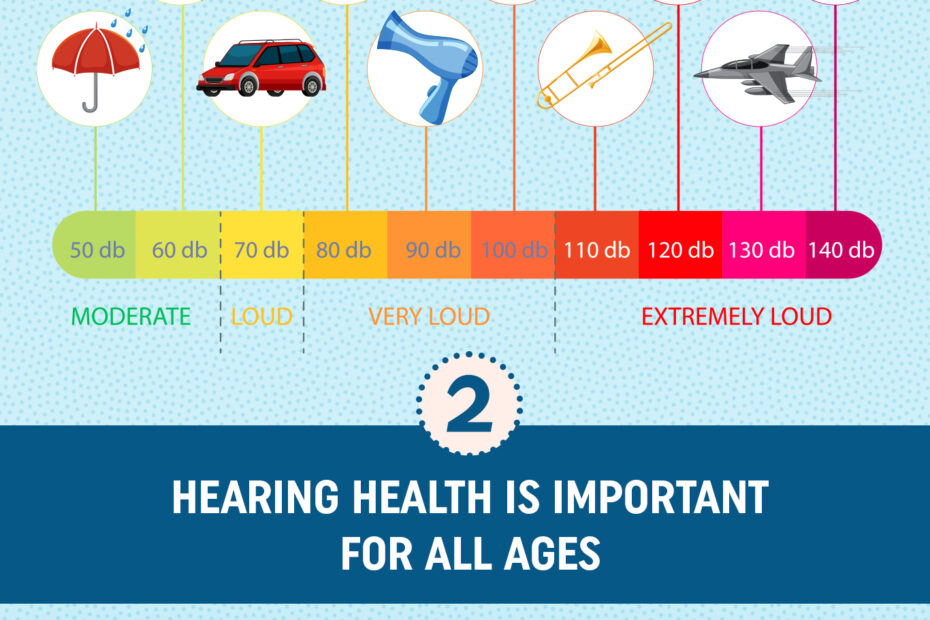 50 db 60 db 70 db 80 db 90 db 100 db 110 db 120 db 130 db 140 db

MODERATE LOUD VERY LOUD EXTREMELY LOUD

2

HEARING HEALTH IS IMPORTANT FOR ALL AGES